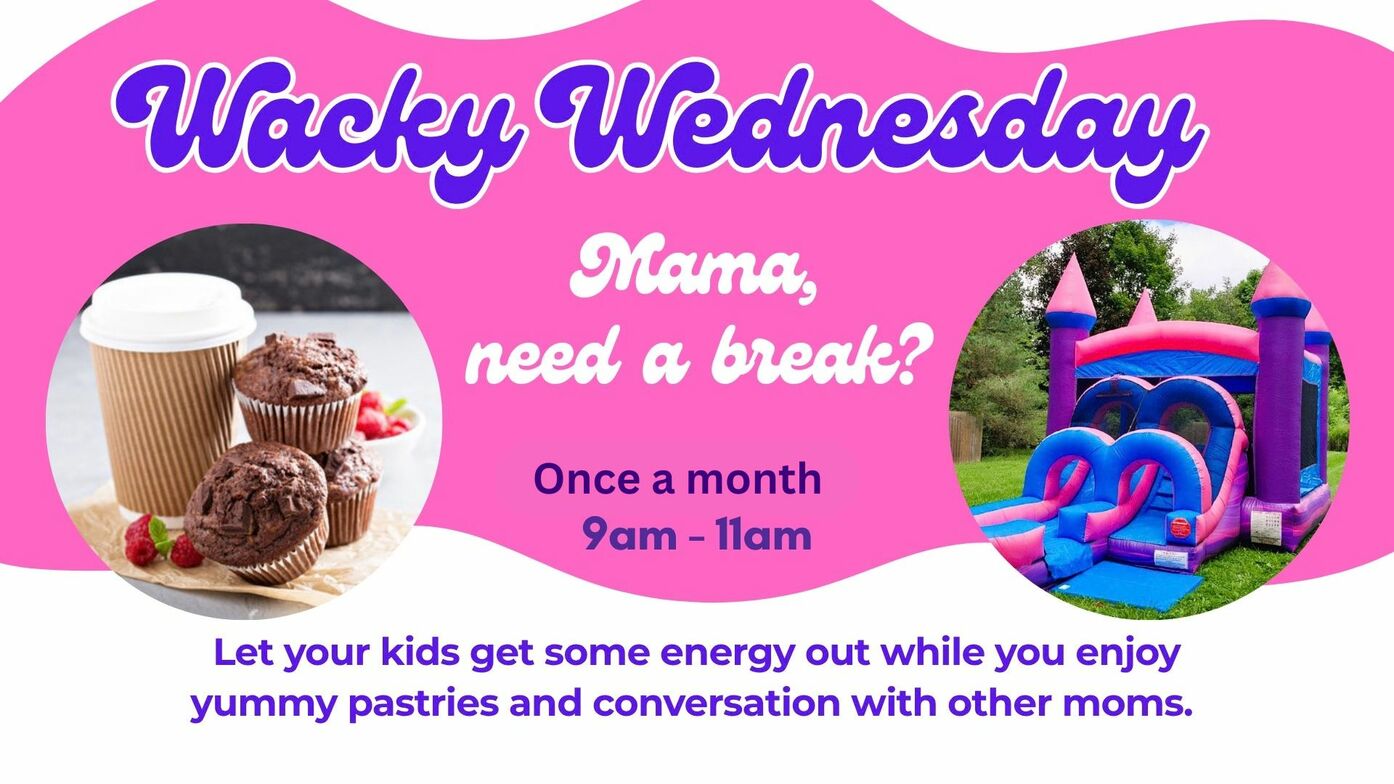 Wacky Wednesday

Mama, need a break?

Once a month
9am - 11am

Let your kids get some energy out while you enjoy yummy pastries and conversation with other moms.